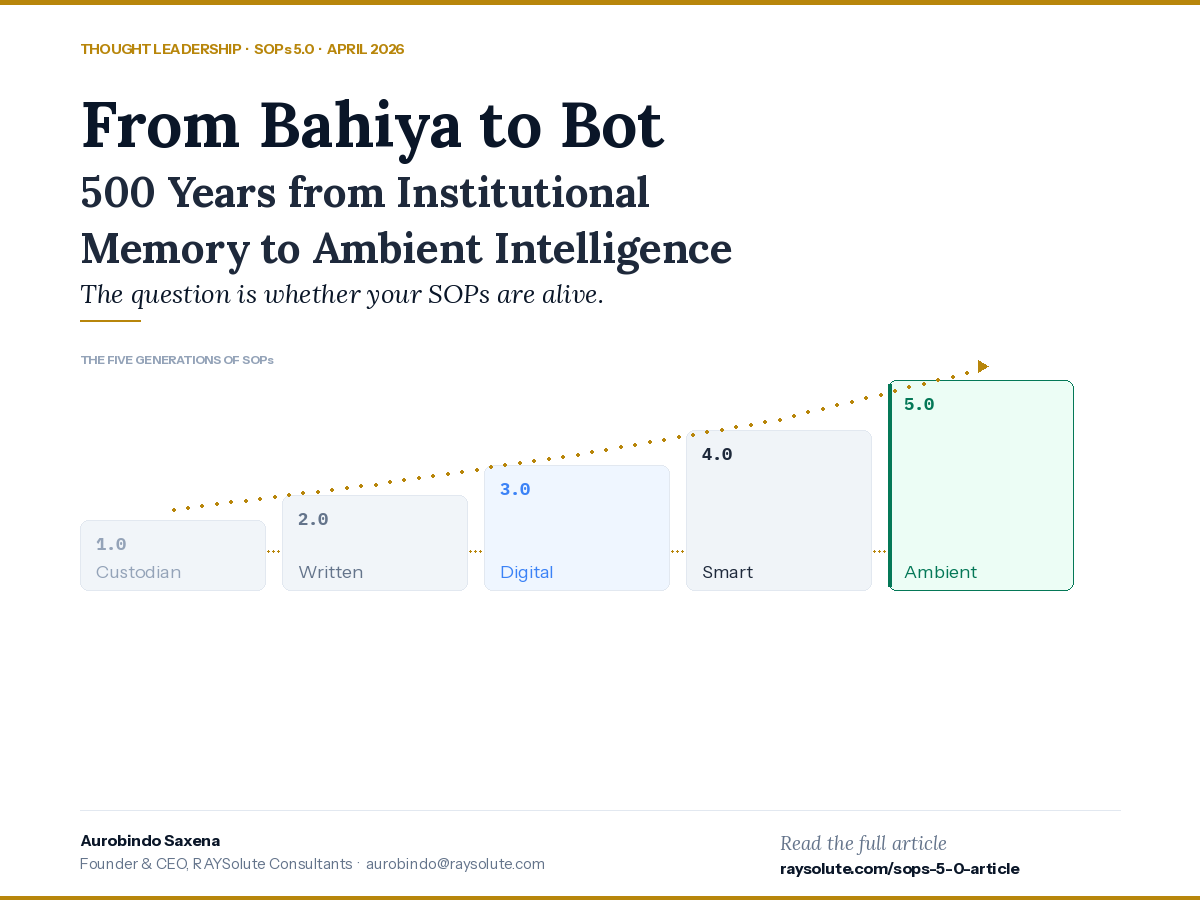 THOUGHT LEADERSHIP · SOPs 5.0 · APRIL 2026

From Bahiya to Bot

500 Years from Institutional Memory to Ambient Intelligence

The question is whether your SOPs are alive.

THE FIVE GENERATIONS OF SOPs

1.0 Custodian

2.0 Written

3.0 Digital

4.0 Smart

5.0 Ambient

Aurobindo Saxena
Founder & CEO, RAYSolute Consultants · aurobindo@raysolute.com

Read the full article
raysolute.com/sops-5-0-article